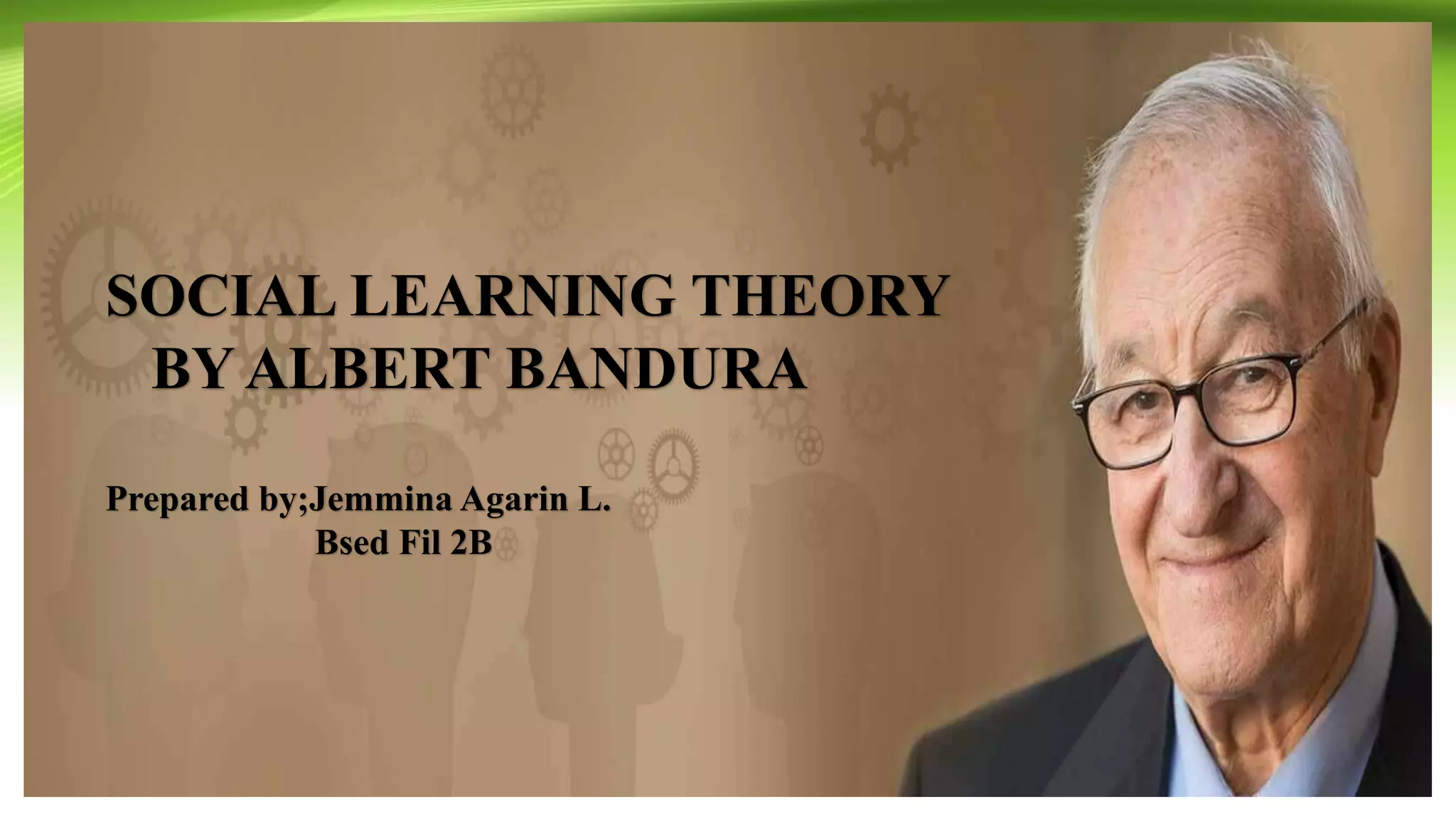 SOCIAL LEARNING THEORY
BY ALBERT BANDURA

Prepared by;Jemmina Agarin L.
Bsed Fil 2B